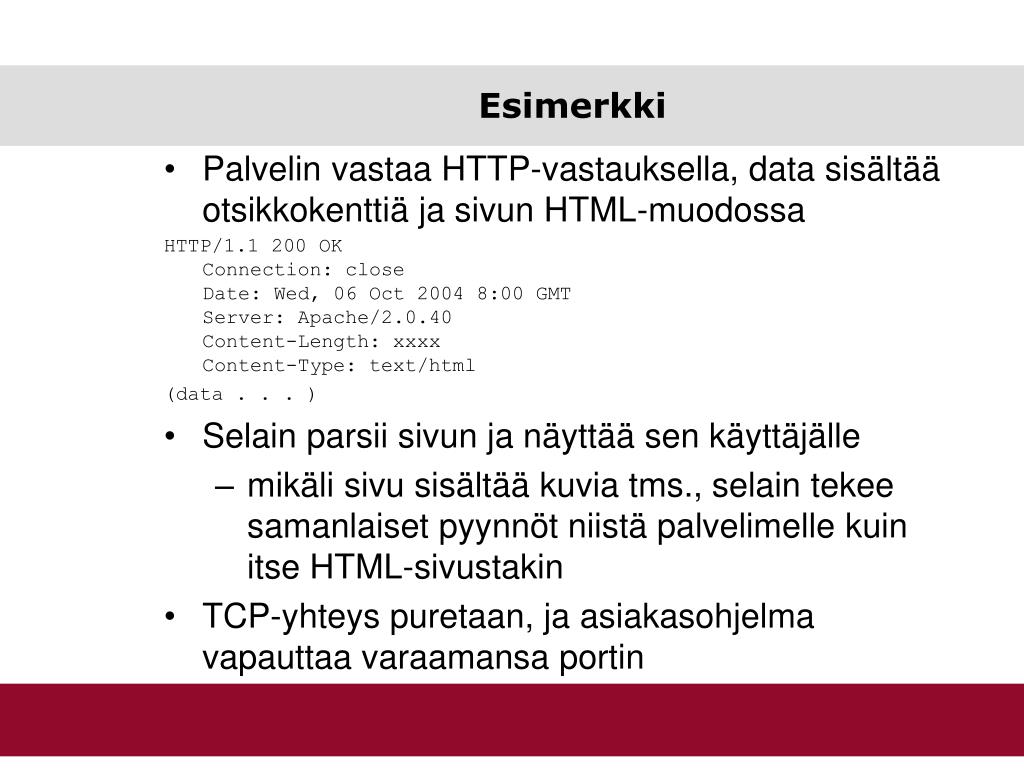 Esimerkki

• Palvelin vastaa HTTP-vastauksella, data sisältää otsikkokenttiä ja sivun HTML-muodossa

HTTP/1.1 200 OK
Connection: close
Date: Wed, 06 Oct 2004 8:00 GMT
Server: Apache/2.0.40
Content-Length: xxxx
Content-Type: text/html
(data . . . )

• Selain parsii sivun ja näyttää sen käyttäjälle
– mikäli sivu sisältää kuvia tms., selain tekee samanlaiset pyynnöt niistä palvelimelle kuin itse HTML-sivustakin

• TCP-yhteys puretaan, ja asiakasohjelma vapauttaa varaamansa portin